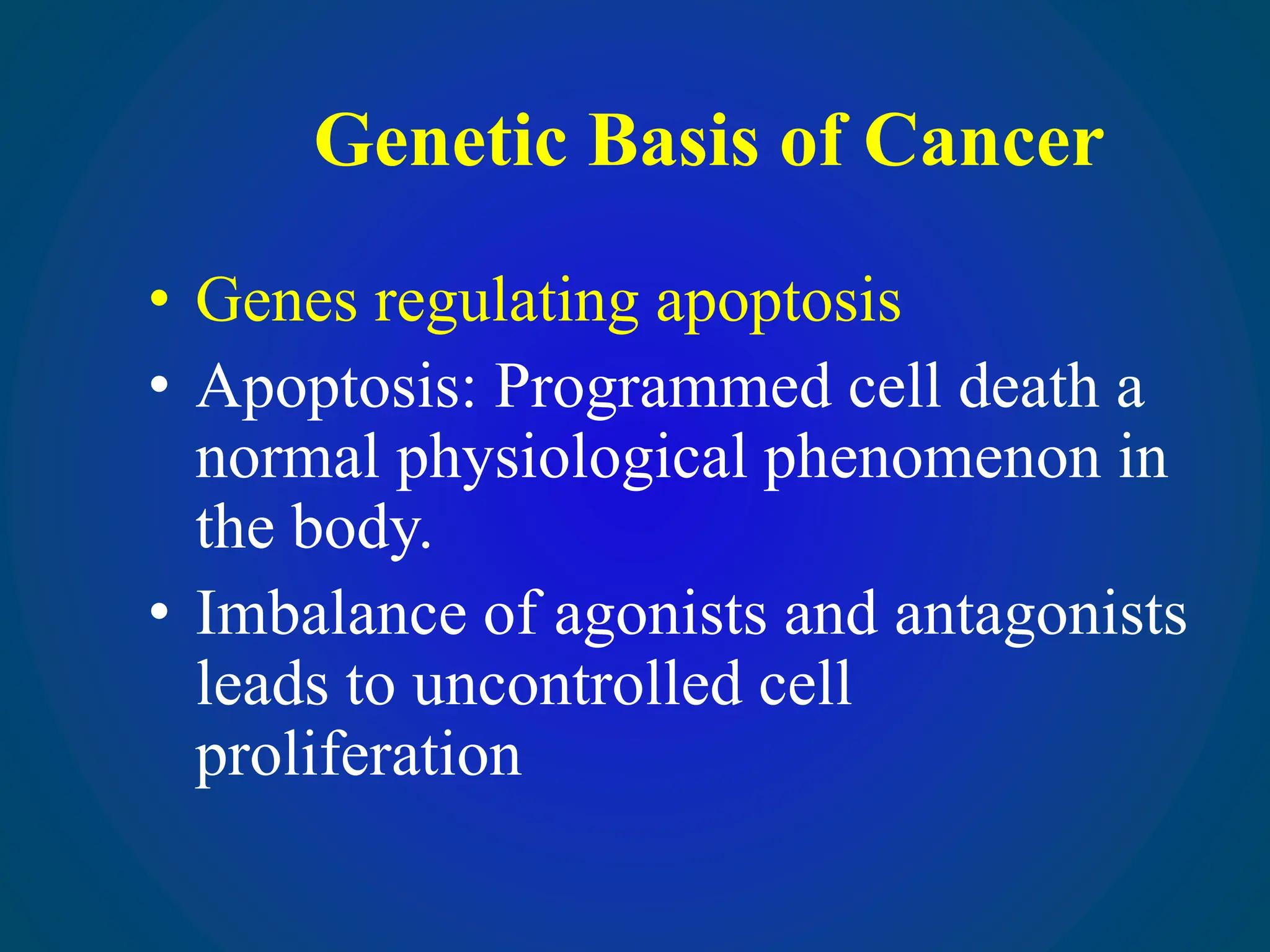 Genetic Basis of Cancer

• Genes regulating apoptosis
• Apoptosis: Programmed cell death a normal physiological phenomenon in the body.
• Imbalance of agonists and antagonists leads to uncontrolled cell proliferation